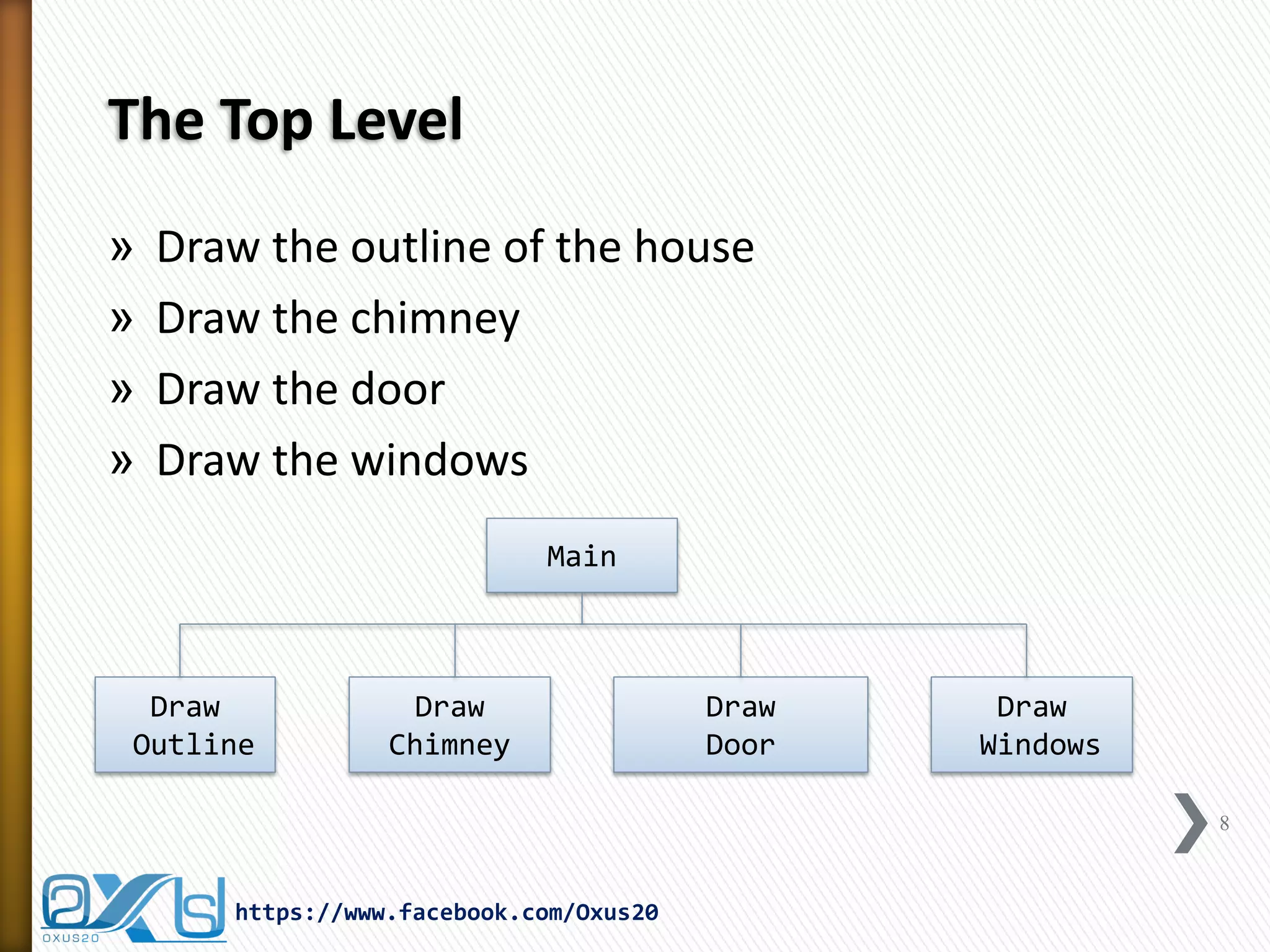 The Top Level

» Draw the outline of the house
» Draw the chimney
» Draw the door
» Draw the windows

Main

Draw Outline

Draw Chimney

Draw Door

Draw Windows

8

OXUS20

https://www.facebook.com/Oxus20